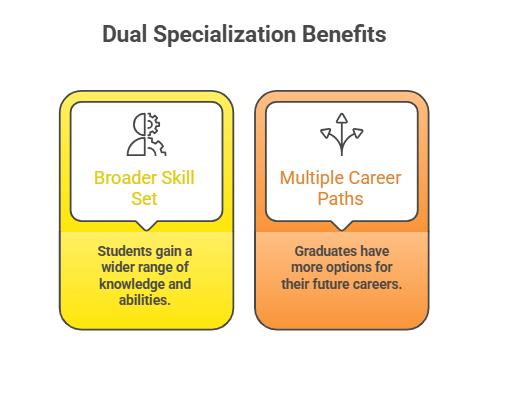 Dual Specialization Benefits

Broader Skill Set

Students gain a wider range of knowledge and abilities.

Multiple Career Paths

Graduates have more options for their future careers.